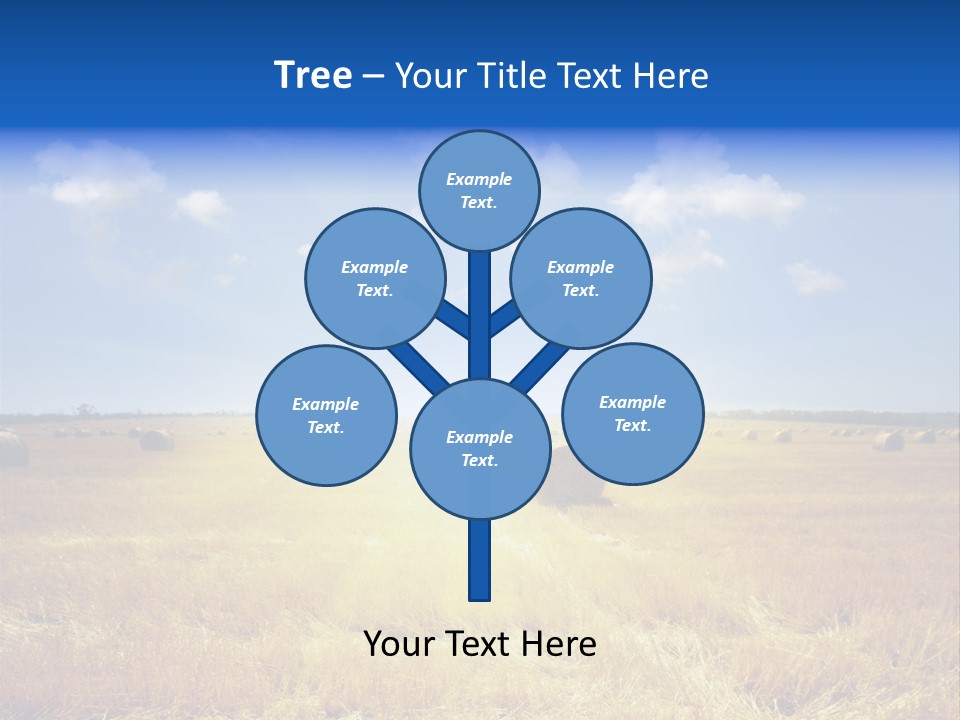 Tree – Your Title Text Here

Example Text.

Example Text.

Example Text.

Example Text.

Example Text.

Example Text.

Your Text Here